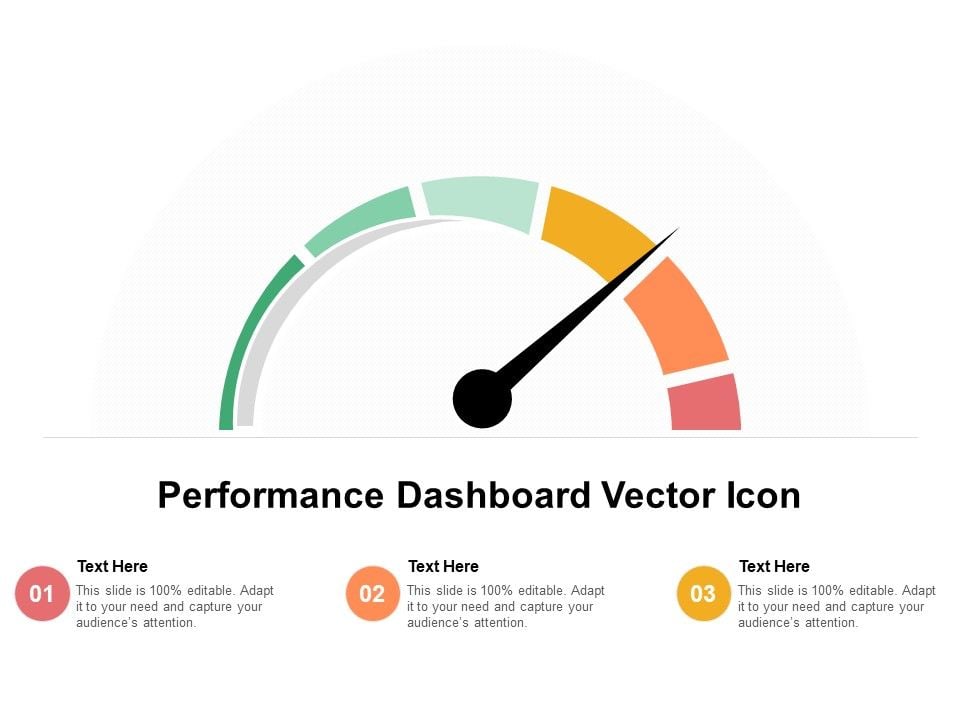 Performance Dashboard Vector Icon

01

Text Here

This slide is 100% editable. Adapt it to your need and capture your audience's attention.

02

Text Here

This slide is 100% editable. Adapt it to your need and capture your audience's attention.

03

Text Here

This slide is 100% editable. Adapt it to your need and capture your audience's attention.